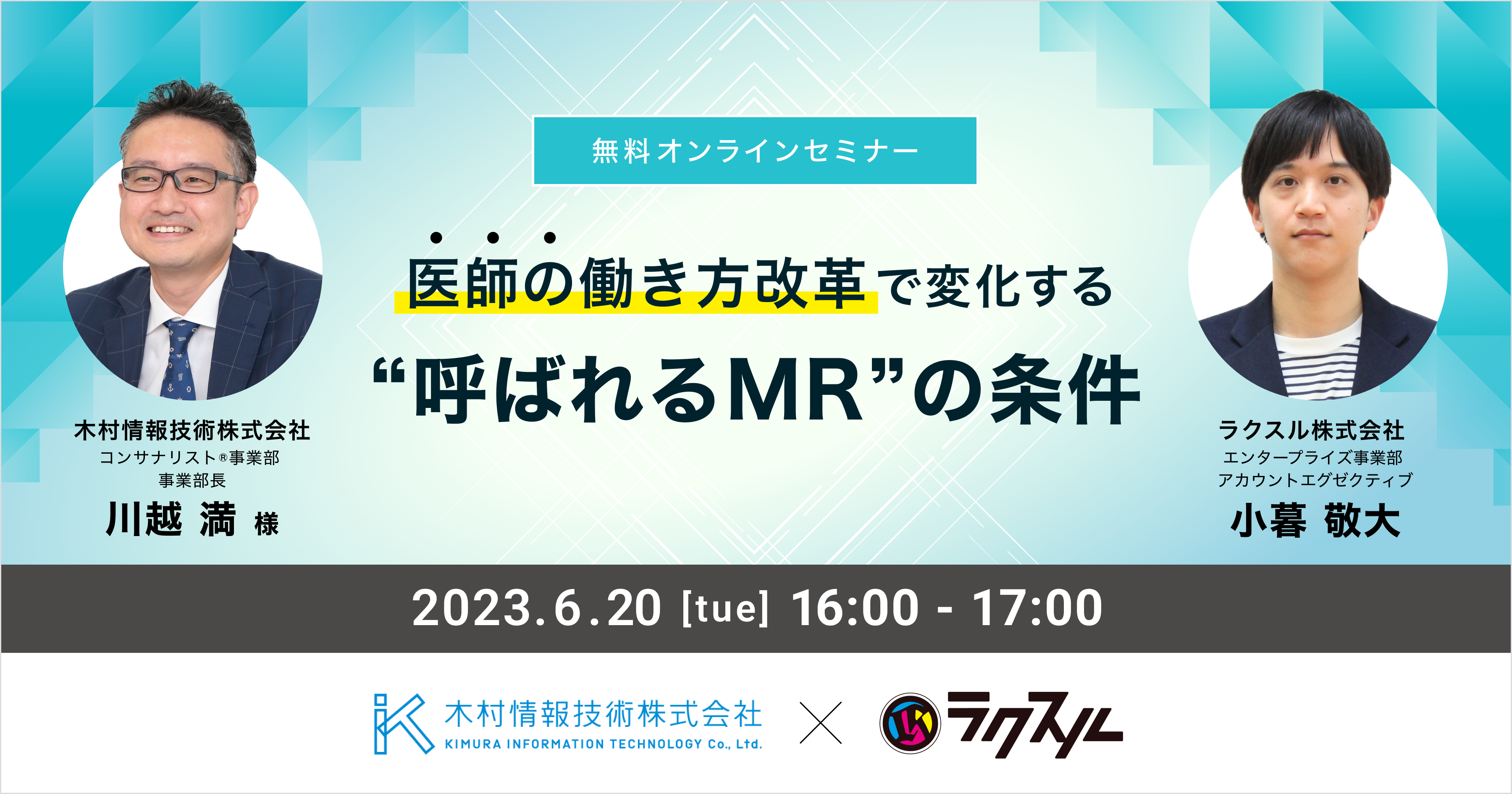 無料オンラインセミナー

医師の働き方改革で変化する
“呼ばれるMR”の条件

木村情報技術株式会社
コンサナリスト®事業部
事業部長
川越 満 様

ラクスル株式会社
エンタープライズ事業部
アカウントエグゼクティブ
小暮 敬大

2023.6.20 [tue] 16:00 - 17:00

木村情報技術株式会社
KIMURA INFORMATION TECHNOLOGY Co., Ltd.
×
ラクスル